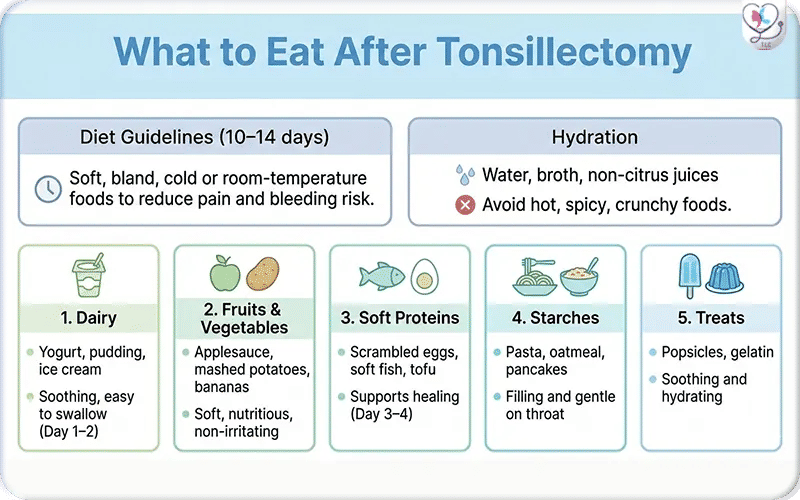 What to Eat After Tonsillectomy

Diet Guidelines (10–14 days)

Soft, bland, cold or room-temperature foods to reduce pain and bleeding risk.

Hydration

Water, broth, non-citrus juices

Avoid hot, spicy, crunchy foods.

1. Dairy

Yogurt, pudding, ice cream

Soothing, easy to swallow (Day 1–2)

2. Fruits & Vegetables

Applesauce, mashed potatoes, bananas

Soft, nutritious, non-irritating

3. Soft Proteins

Scrambled eggs, soft fish, tofu

Supports healing (Day 3–4)

4. Starches

Pasta, oatmeal, pancakes

Filling and gentle on throat

5. Treats

Popsicles, gelatin

Soothing and hydrating